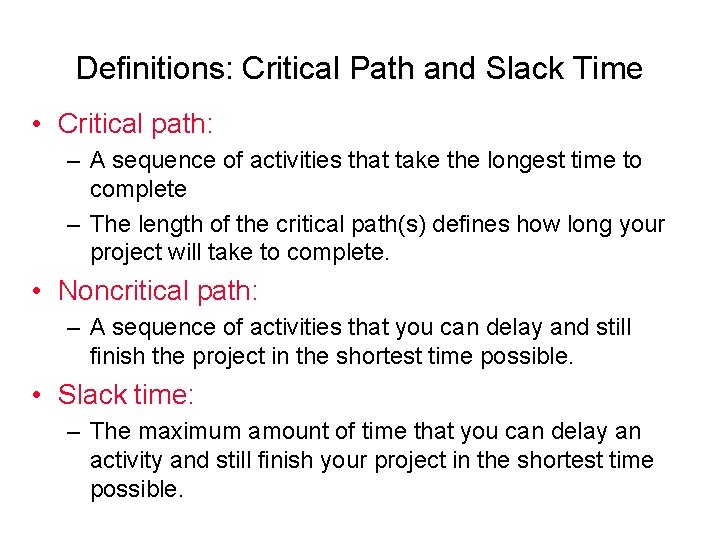 Definitions: Critical Path and Slack Time

• Critical path:
– A sequence of activities that take the longest time to complete
– The length of the critical path(s) defines how long your project will take to complete.

• Noncritical path:
– A sequence of activities that you can delay and still finish the project in the shortest time possible.

• Slack time:
– The maximum amount of time that you can delay an activity and still finish your project in the shortest time possible.